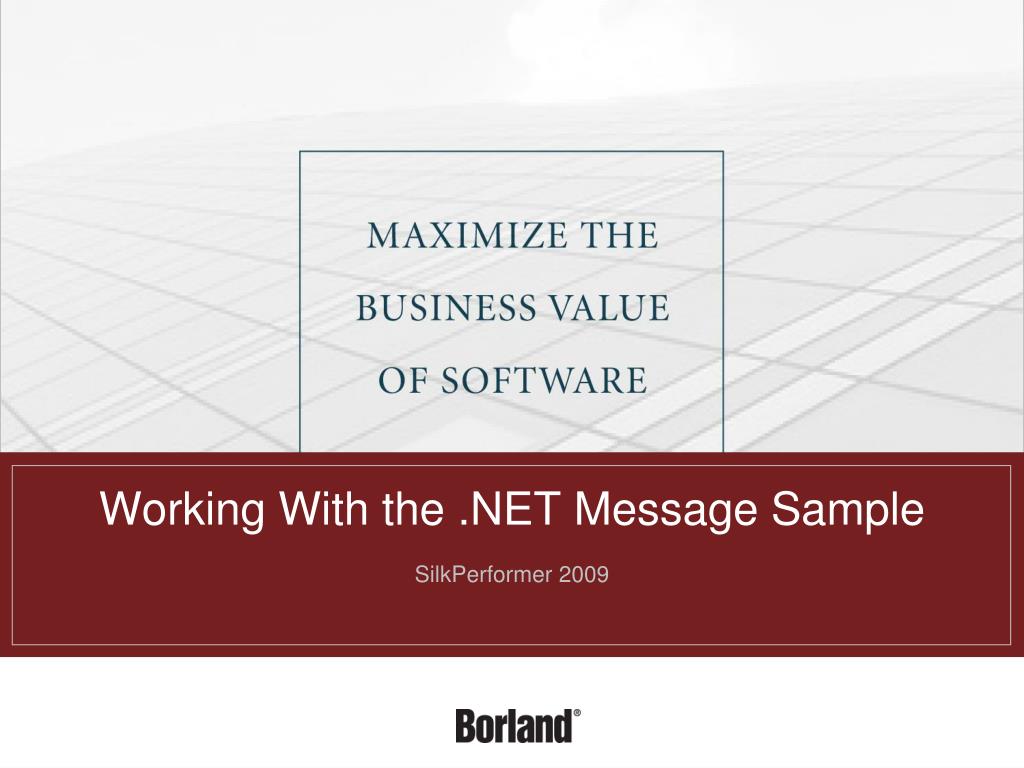 MAXIMIZE THE
BUSINESS VALUE
OF SOFTWARE

Working With the .NET Message Sample

SilkPerformer 2009

Borland®